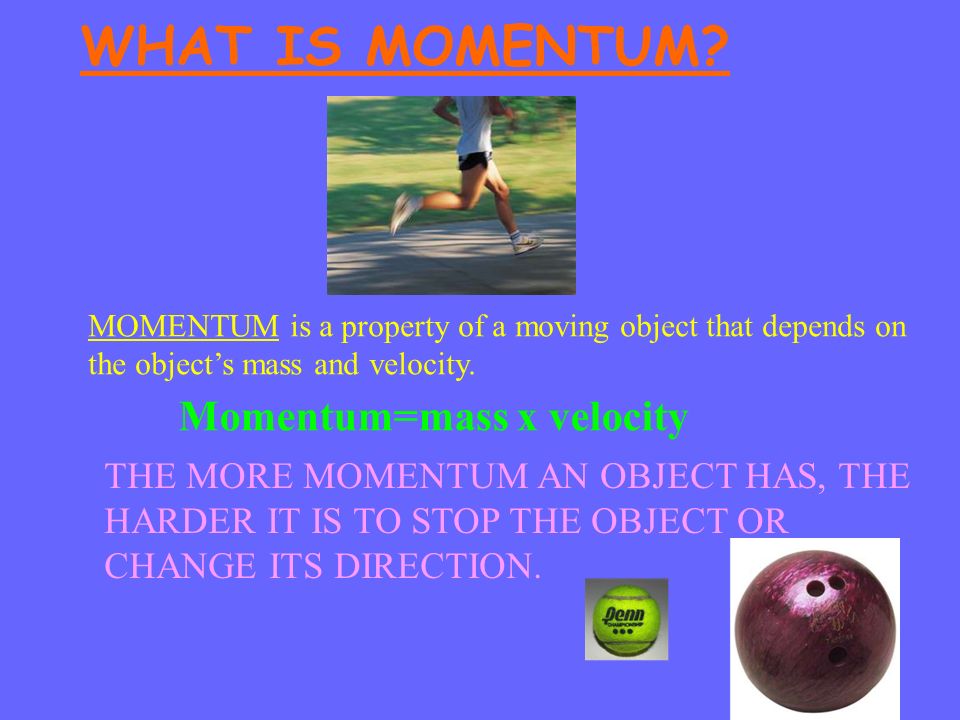 WHAT IS MOMENTUM?

MOMENTUM is a property of a moving object that depends on the object's mass and velocity.

Momentum=mass x velocity

THE MORE MOMENTUM AN OBJECT HAS, THE HARDER IT IS TO STOP THE OBJECT OR CHANGE ITS DIRECTION.

Penn